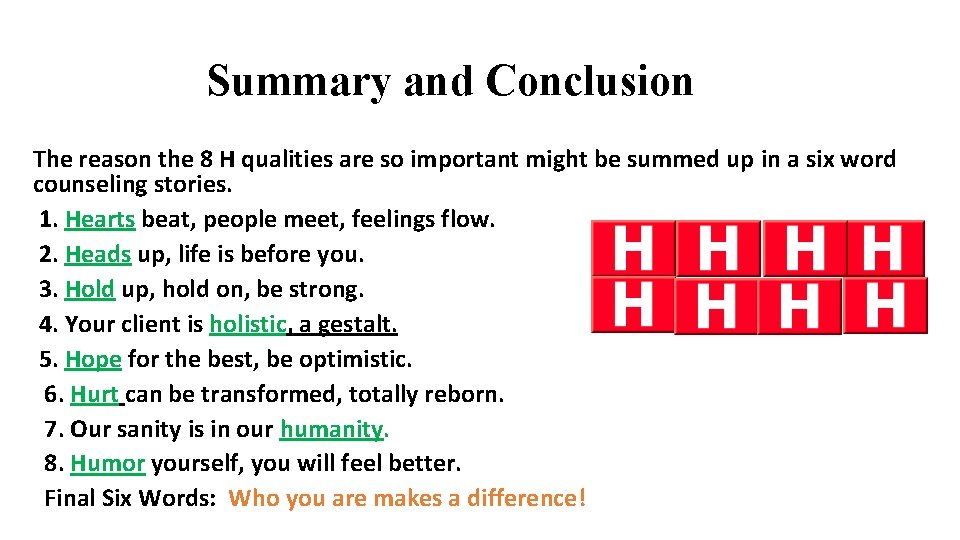 Summary and Conclusion

The reason the 8 H qualities are so important might be summed up in a six word counseling stories.

1. Hearts beat, people meet, feelings flow.
2. Heads up, life is before you.
3. Hold up, hold on, be strong.
4. Your client is holistic, a gestalt.
5. Hope for the best, be optimistic.
6. Hurt can be transformed, totally reborn.
7. Our sanity is in our humanity.
8. Humor yourself, you will feel better.

Final Six Words: Who you are makes a difference!

H H H H
H H H H